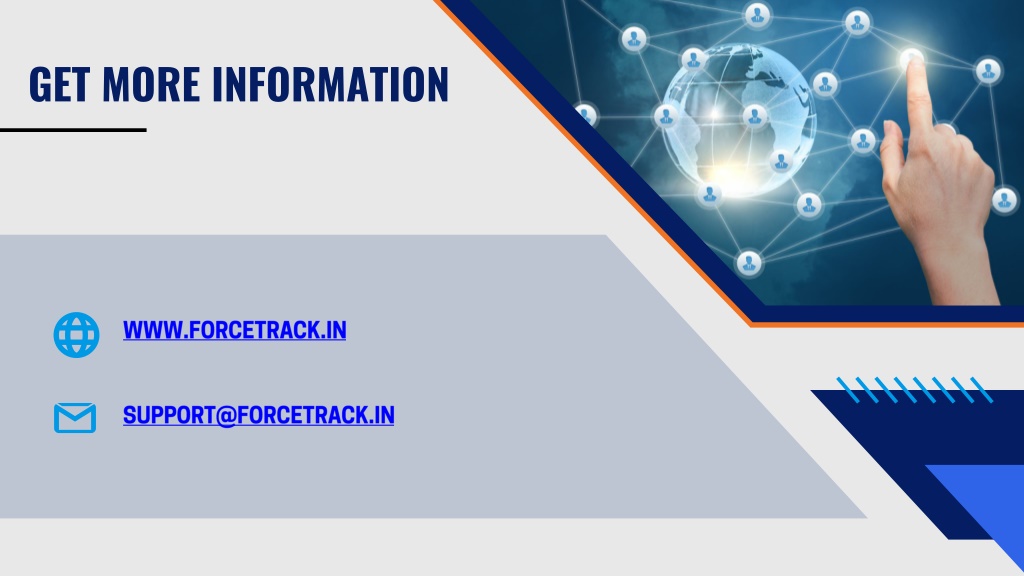 GET MORE INFORMATION

WWW.FORCETRACK.IN

SUPPORT@FORCETRACK.IN